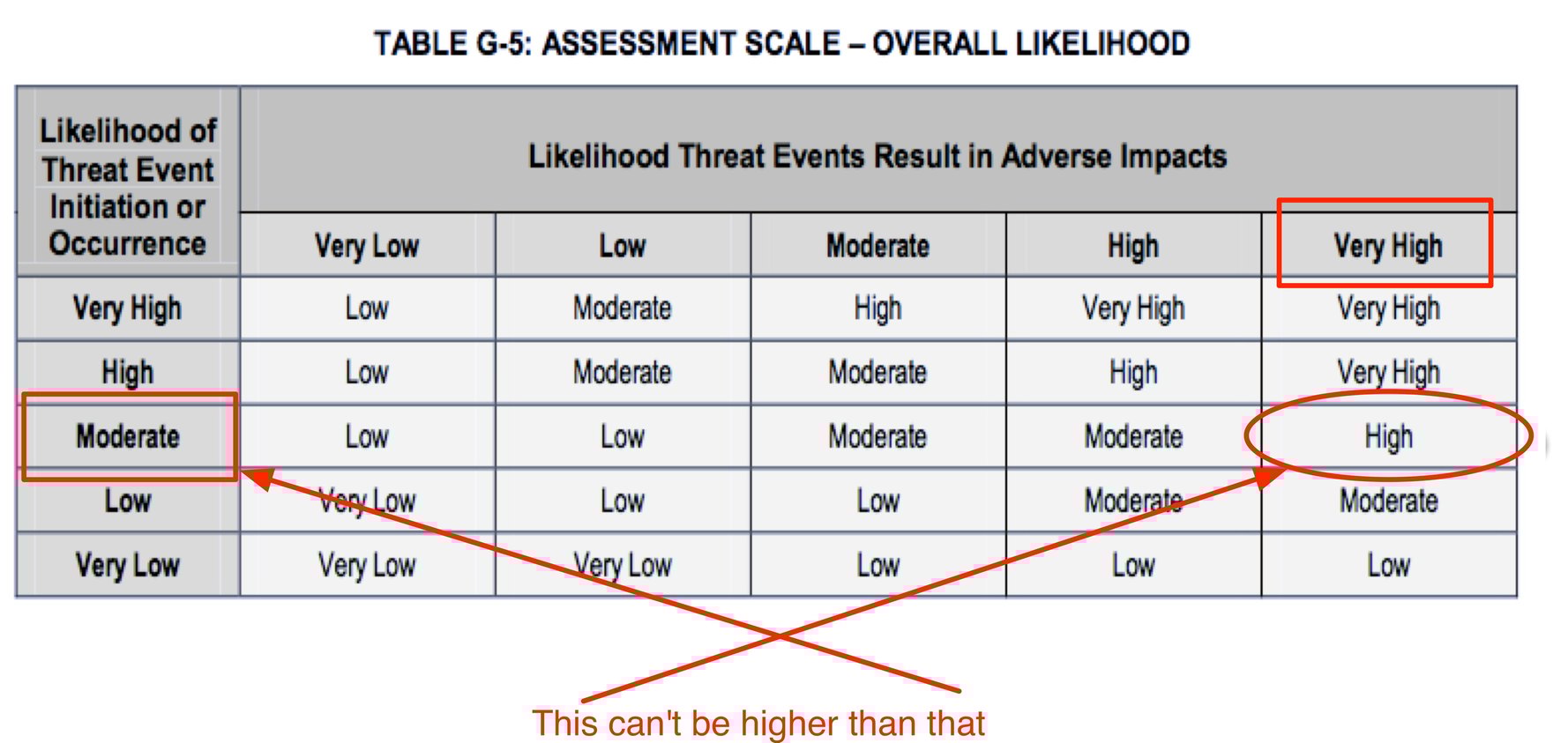 TABLE G-5: ASSESSMENT SCALE – OVERALL LIKELIHOOD

| Likelihood of Threat Event Initiation or Occurrence | Likelihood Threat Events Result in Adverse Impacts | | | | |
|---|---|---|---|---|---|
| | Very Low | Low | Moderate | High | Very High |
| Very High | Low | Moderate | High | Very High | Very High |
| High | Low | Moderate | Moderate | High | Very High |
| Moderate | Low | Low | Moderate | Moderate | High |
| Low | Very Low | Low | Low | Moderate | Moderate |
| Very Low | Very Low | Very Low | Low | Low | Low |

This can't be higher than that